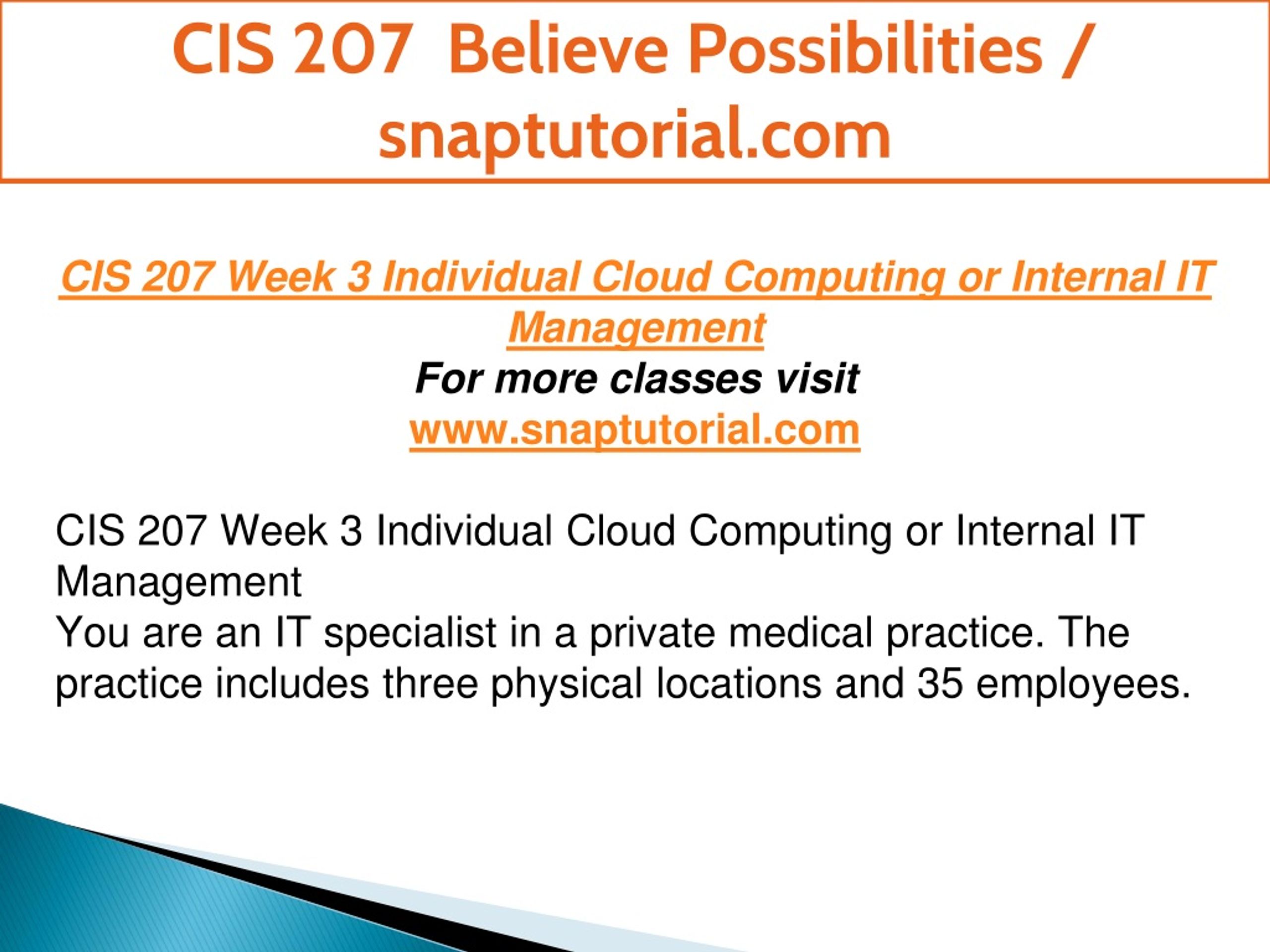 CIS 207 Believe Possibilities / snaptutorial.com

CIS 207 Week 3 Individual Cloud Computing or Internal IT Management
For more classes visit
www.snaptutorial.com

CIS 207 Week 3 Individual Cloud Computing or Internal IT Management
You are an IT specialist in a private medical practice. The practice includes three physical locations and 35 employees.